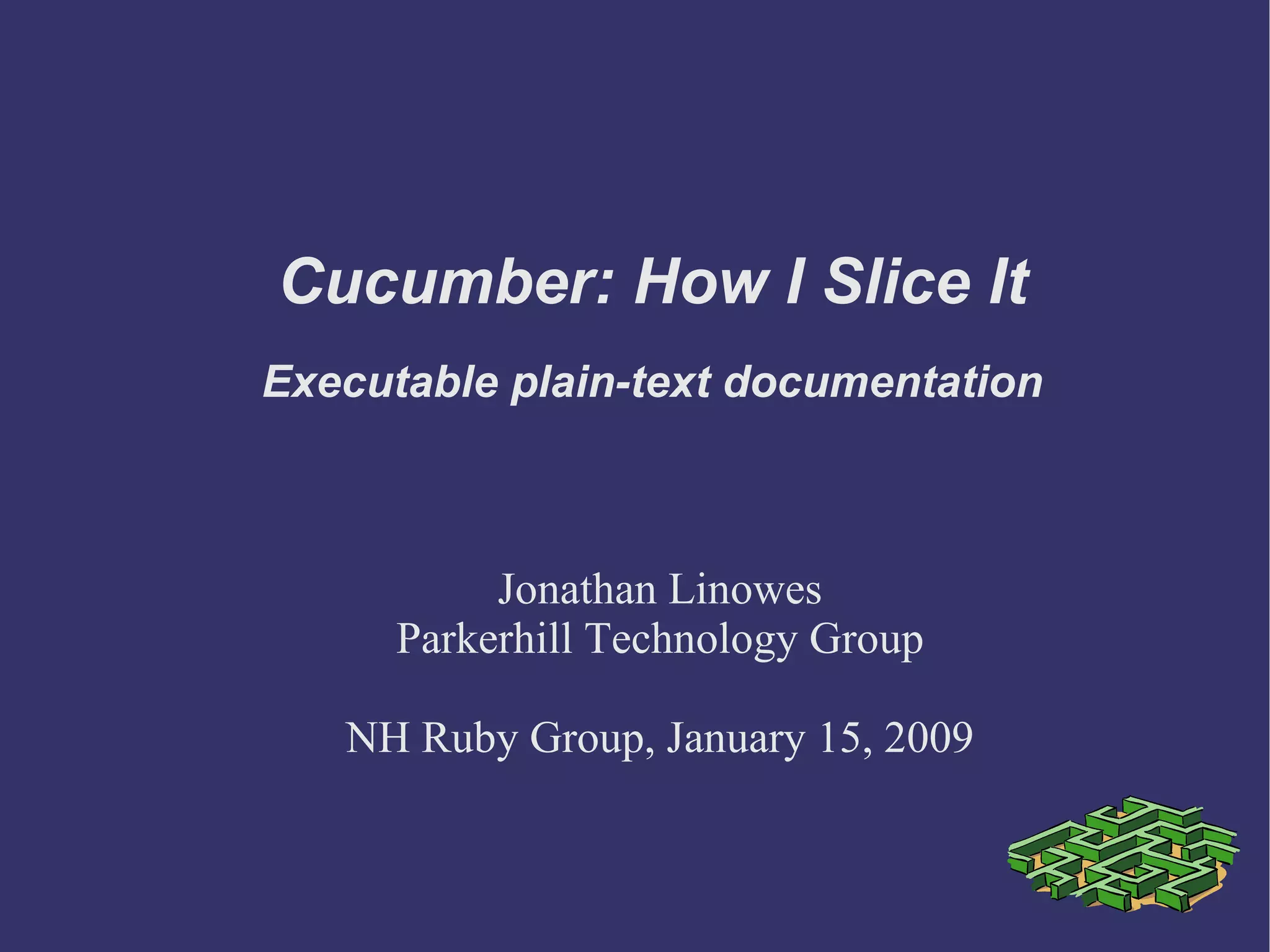 Cucumber: How I Slice It

Executable plain-text documentation

Jonathan Linowes
Parkerhill Technology Group

NH Ruby Group, January 15, 2009